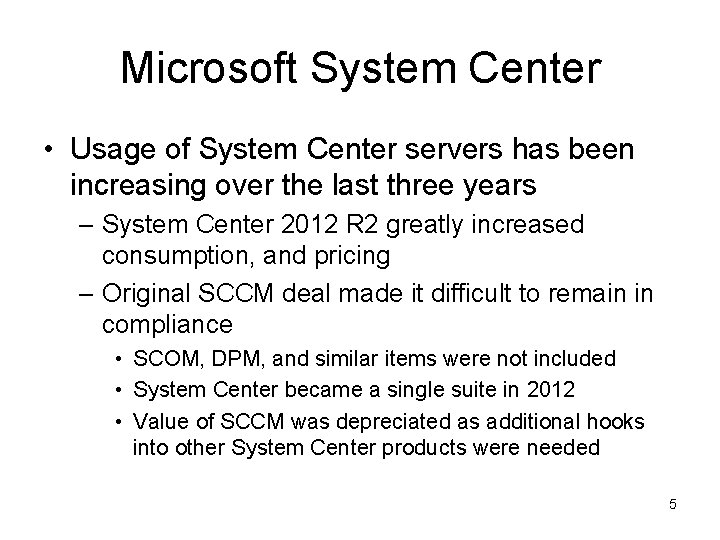 Microsoft System Center

• Usage of System Center servers has been increasing over the last three years
  – System Center 2012 R2 greatly increased consumption, and pricing
  – Original SCCM deal made it difficult to remain in compliance
    • SCOM, DPM, and similar items were not included
    • System Center became a single suite in 2012
    • Value of SCCM was depreciated as additional hooks into other System Center products were needed

5